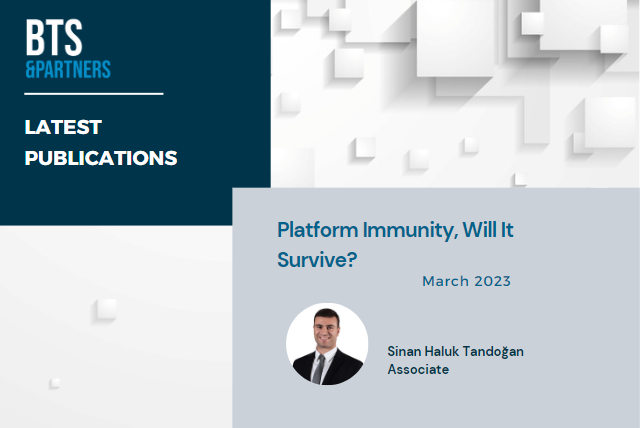 BTS
&PARTNERS

LATEST PUBLICATIONS

Platform Immunity, Will It Survive?

March 2023

Sinan Haluk Tandoğan
Associate